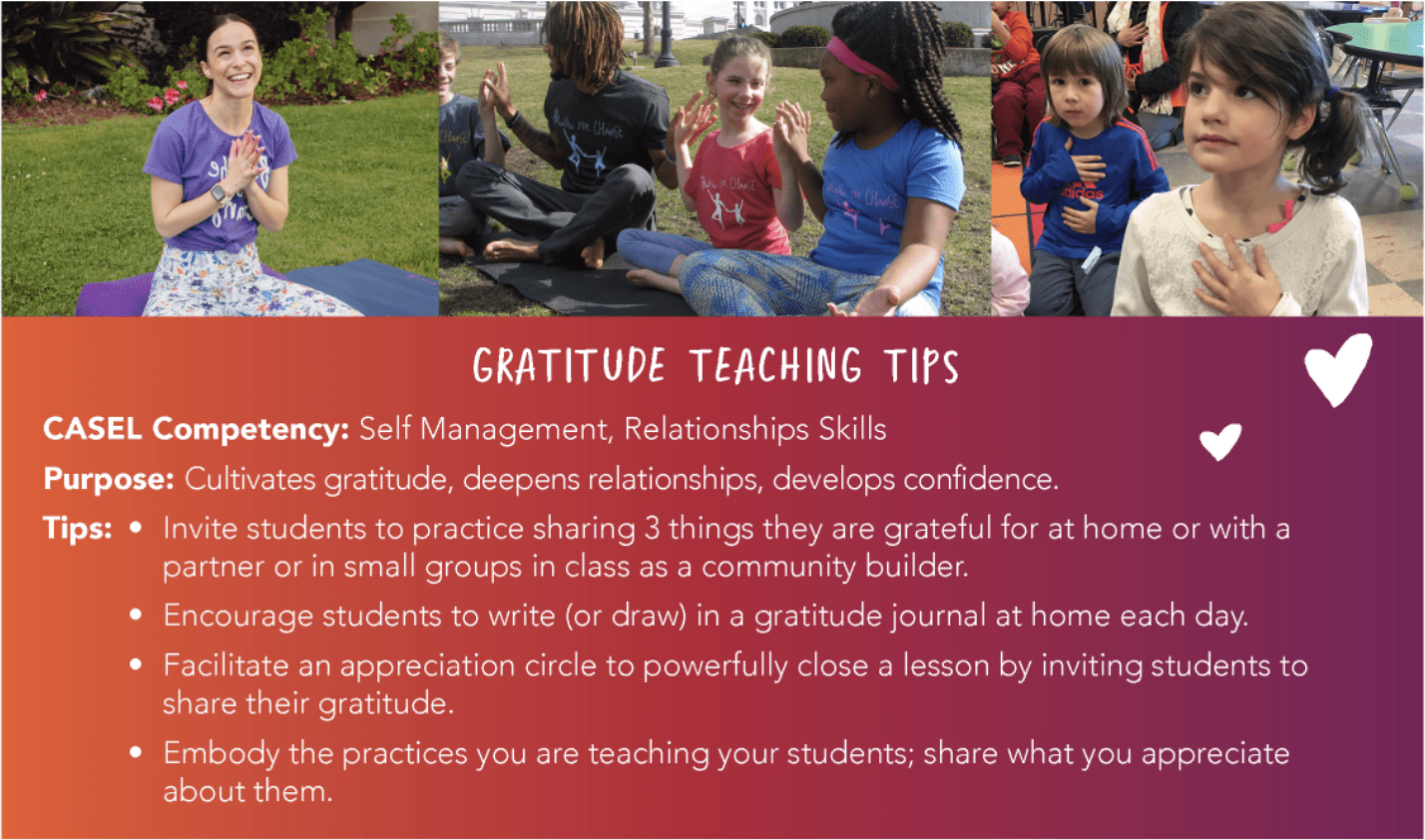 GRATITUDE TEACHING TIPS

CASEL Competency: Self Management, Relationships Skills

Purpose: Cultivates gratitude, deepens relationships, develops confidence.

Tips:
• Invite students to practice sharing 3 things they are grateful for at home or with a partner or in small groups in class as a community builder.
• Encourage students to write (or draw) in a gratitude journal at home each day.
• Facilitate an appreciation circle to powerfully close a lesson by inviting students to share their gratitude.
• Embody the practices you are teaching your students; share what you appreciate about them.